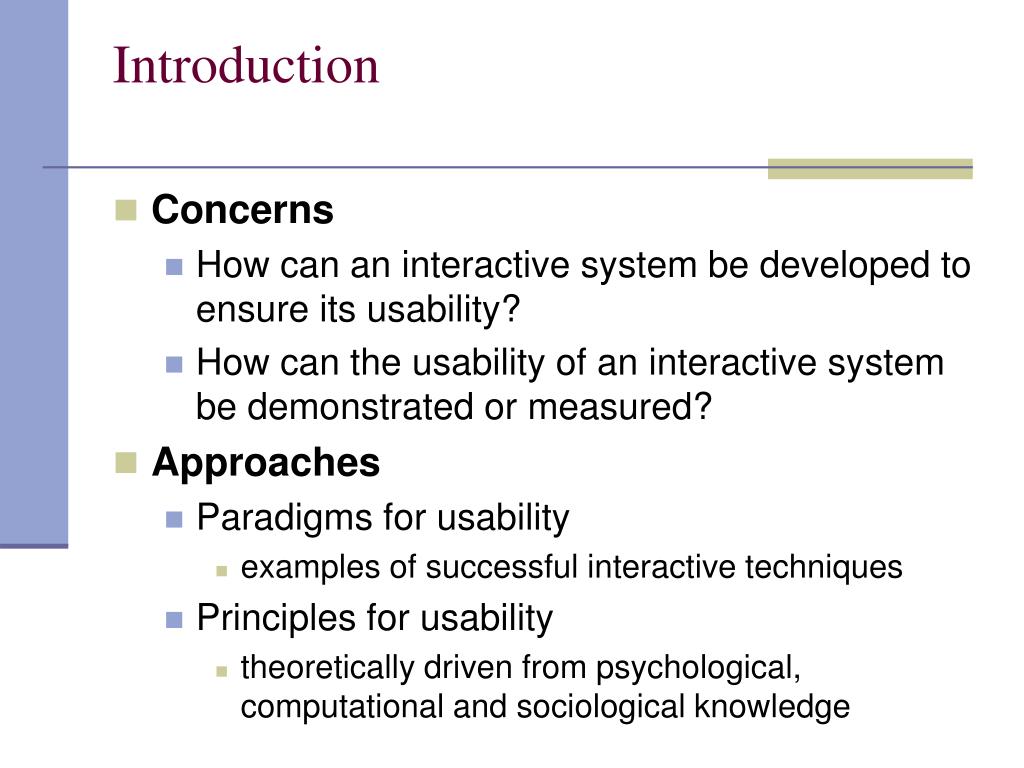 Introduction

Concerns

How can an interactive system be developed to ensure its usability?

How can the usability of an interactive system be demonstrated or measured?

Approaches

Paradigms for usability

examples of successful interactive techniques

Principles for usability

theoretically driven from psychological, computational and sociological knowledge